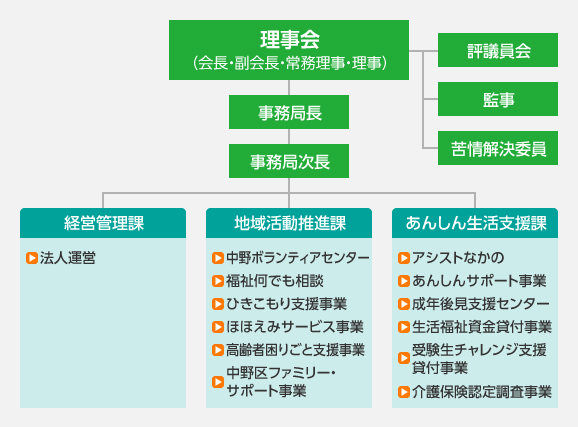 理事会
(会長･副会長･常務理事･理事)

評議員会

監事

苦情解決委員

事務局長

事務局次長

経営管理課

法人運営

地域活動推進課

中野ボランティアセンター
福祉何でも相談
ひきこもり支援事業
ほほえみサービス事業
高齢者困りごと支援事業
中野区ファミリー･サポート事業

あんしん生活支援課

アシストなかの
あんしんサポート事業
成年後見支援センター
生活福祉資金貸付事業
受験生チャレンジ支援貸付事業
介護保険認定調査事業